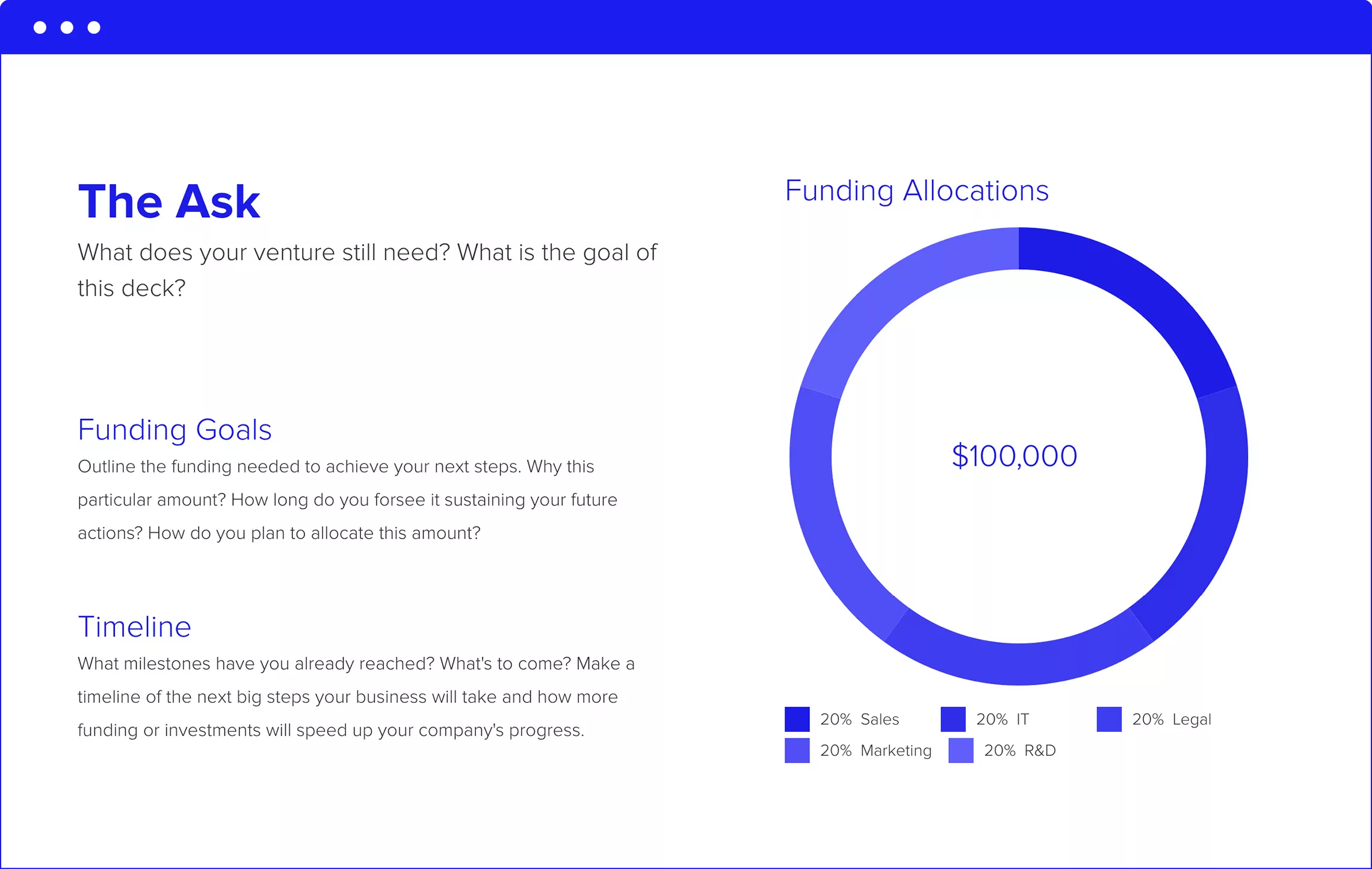 The Ask
What does your venture still need? What is the goal of this deck?

Funding Goals
Outline the funding needed to achieve your next steps. Why this particular amount? How long do you forsee it sustaining your future actions? How do you plan to allocate this amount?

Timeline
What milestones have you already reached? What's to come? Make a timeline of the next big steps your business will take and how more funding or investments will speed up your company's progress.

Funding Allocations

$100,000

20% Sales
20% IT
20% Legal
20% Marketing
20% R&D